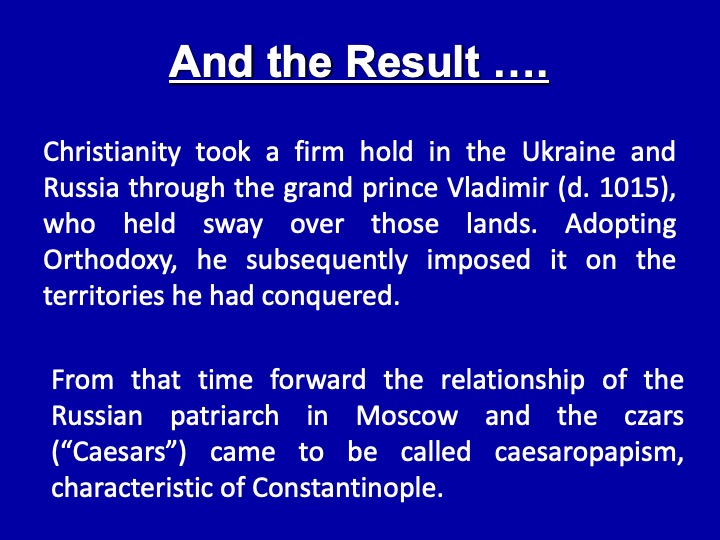 And the Result ….

Christianity took a firm hold in the Ukraine and Russia through the grand prince Vladimir (d. 1015), who held sway over those lands. Adopting Orthodoxy, he subsequently imposed it on the territories he had conquered.

From that time forward the relationship of the Russian patriarch in Moscow and the czars (“Caesars”) came to be called caesaropapism, characteristic of Constantinople.